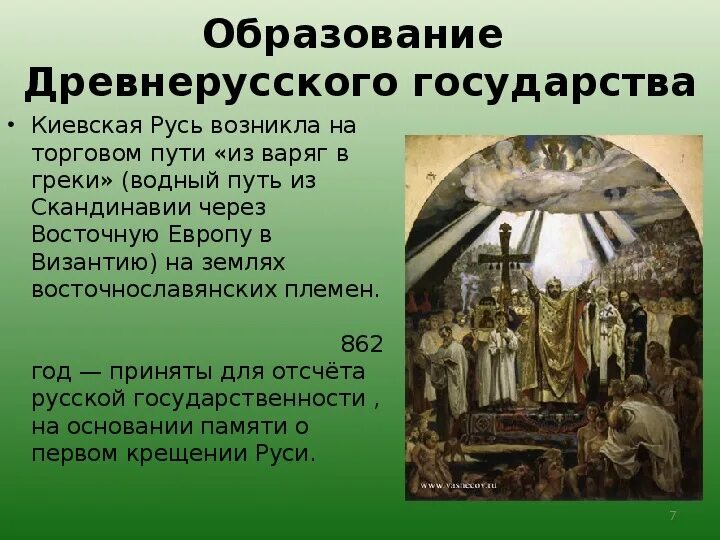 Образование Древнерусского государства

• Киевская Русь возникла на торговом пути «из варяг в греки» (водный путь из Скандинавии через Восточную Европу в Византию) на землях восточнославянских племен.

862 год — приняты для отсчёта русской государственности , на основании памяти о первом крещении Руси.

www.vasnecov.ru

7